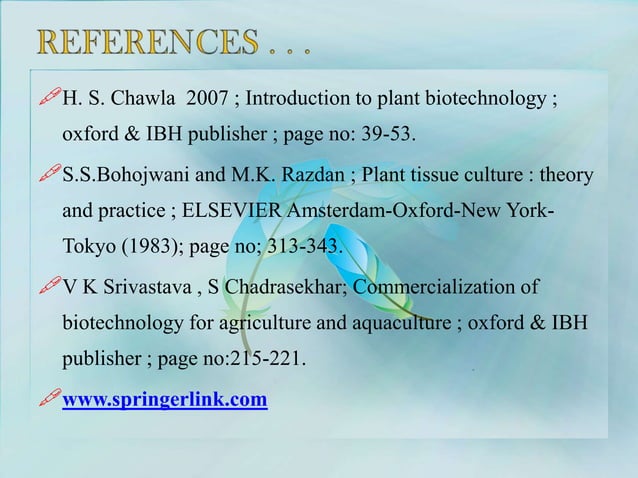 REFERENCES . . .

H. S. Chawla 2007 ; Introduction to plant biotechnology ; oxford & IBH publisher ; page no: 39-53.

S.S.Bohojwani and M.K. Razdan ; Plant tissue culture : theory and practice ; ELSEVIER Amsterdam-Oxford-New York-Tokyo (1983); page no; 313-343.

V K Srivastava , S Chadrasekhar; Commercialization of biotechnology for agriculture and aquaculture ; oxford & IBH publisher ; page no:215-221.

www.springerlink.com